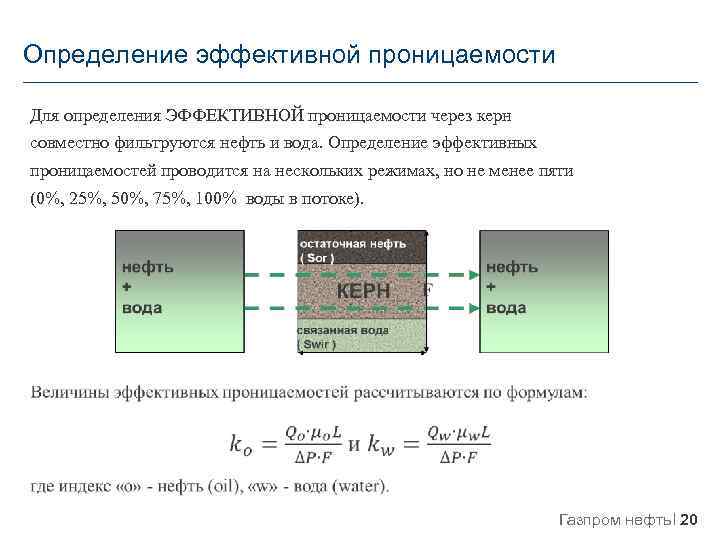 Определение эффективной проницаемости

Для определения ЭФФЕКТИВНОЙ проницаемости через керн совместно фильтруются нефть и вода. Определение эффективных проницаемостей проводится на нескольких режимах, но не менее пяти (0%, 25%, 50%, 75%, 100% воды в потоке).

нефть
+
вода

остаточная нефть
( Sor )

КЕРН

F

связанная вода
( Swir )

нефть
+
вода

Величины эффективных проницаемостей рассчитываются по формулам:

$k_o = \frac{Q_o \cdot \mu_o L}{\Delta P \cdot F}$ и $k_w = \frac{Q_w \cdot \mu_w L}{\Delta P \cdot F}$

где индекс «о» - нефть (oil), «w» - вода (water).

Газпром нефть | 20